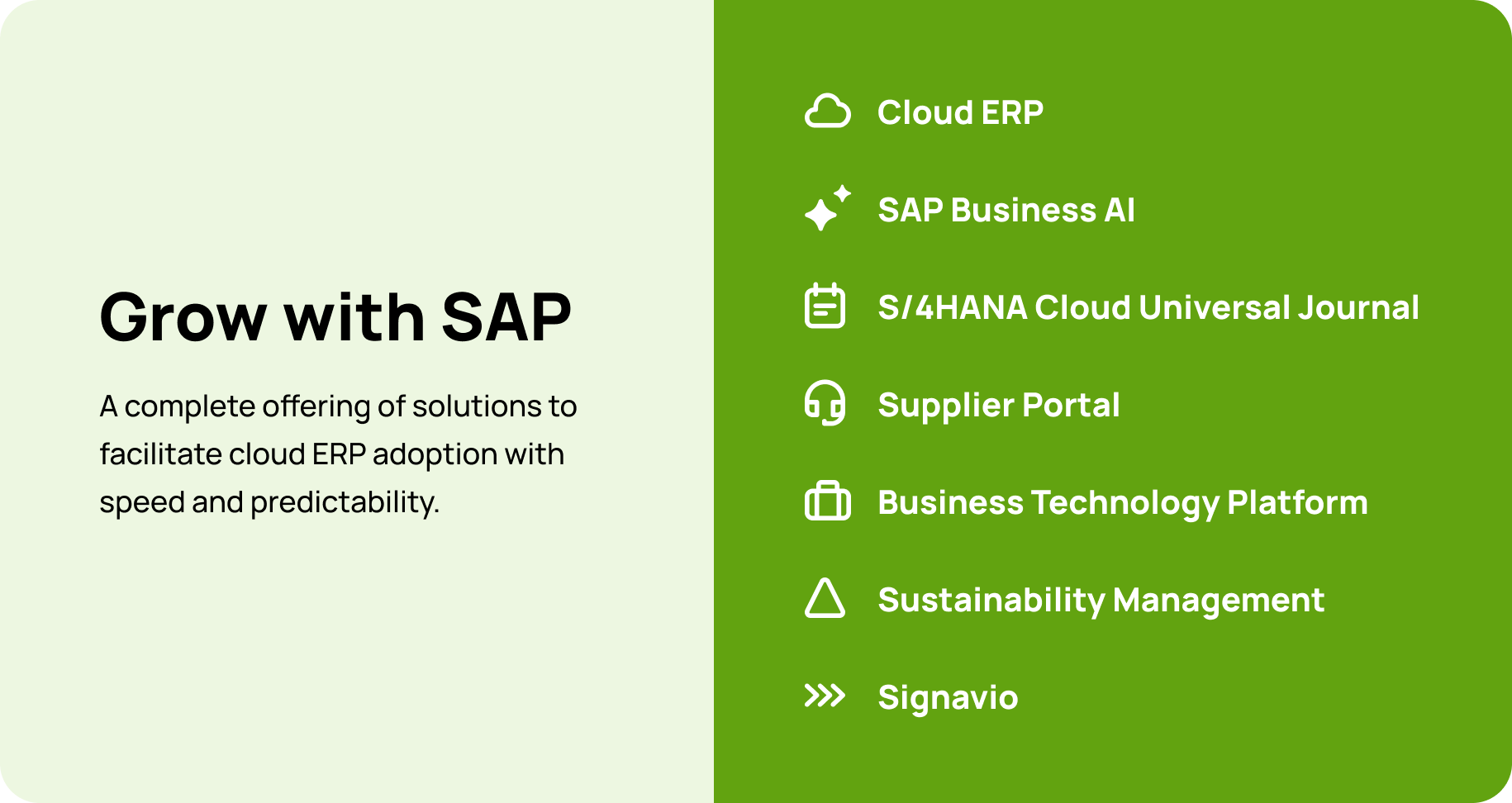 Grow with SAP

A complete offering of solutions to facilitate cloud ERP adoption with speed and predictability.

Cloud ERP

SAP Business AI

S/4HANA Cloud Universal Journal

Supplier Portal

Business Technology Platform

Sustainability Management

Signavio